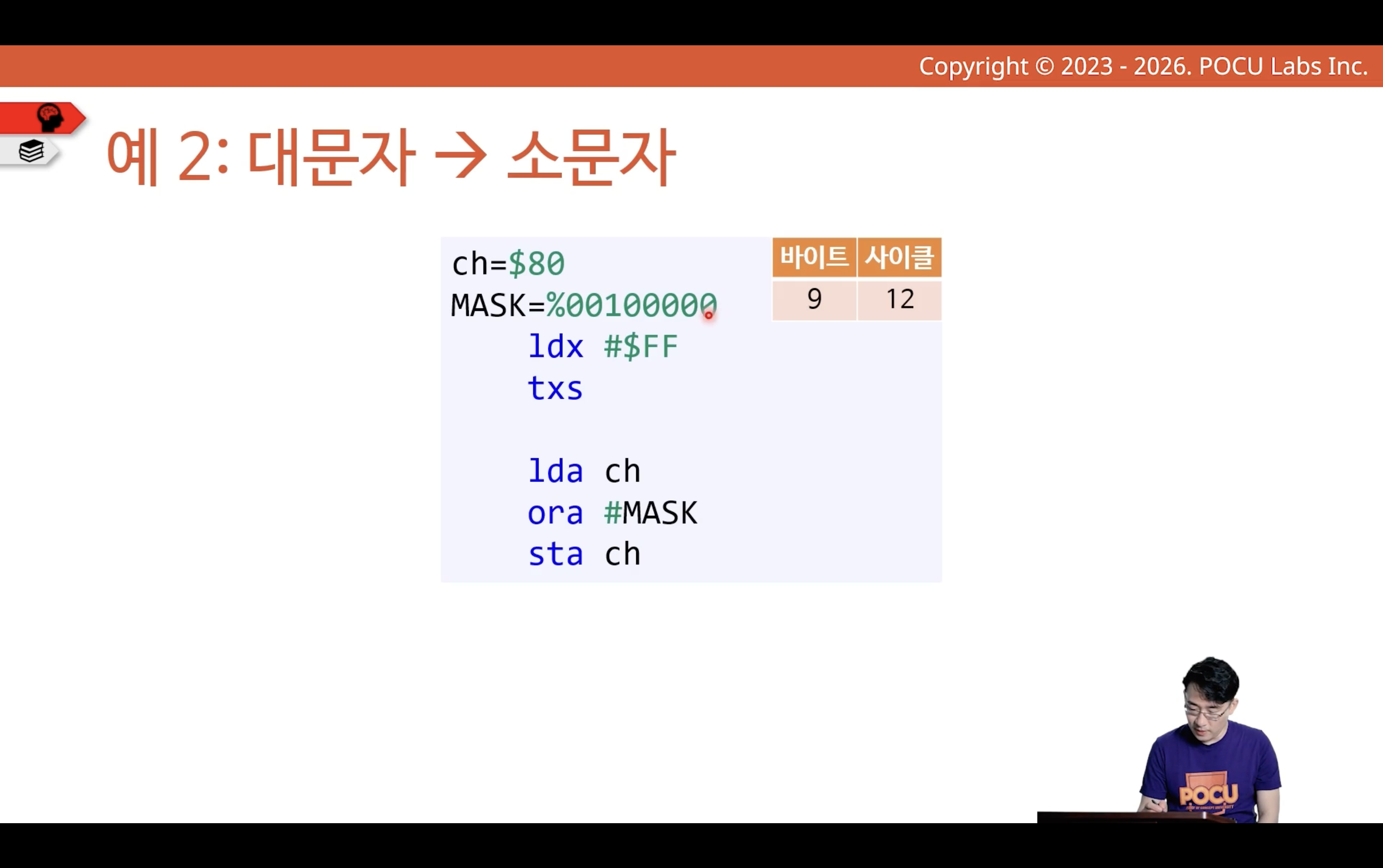 Copyright © 2023 - 2026. POCU Labs Inc.

예 2: 대문자 → 소문자

ch=$80
MASK=%00100000
    ldx #$FF
    txs

    lda ch
    ora #MASK
    sta ch

| 바이트 | 사이클 |
|---|---|
| 9 | 12 |

POCU